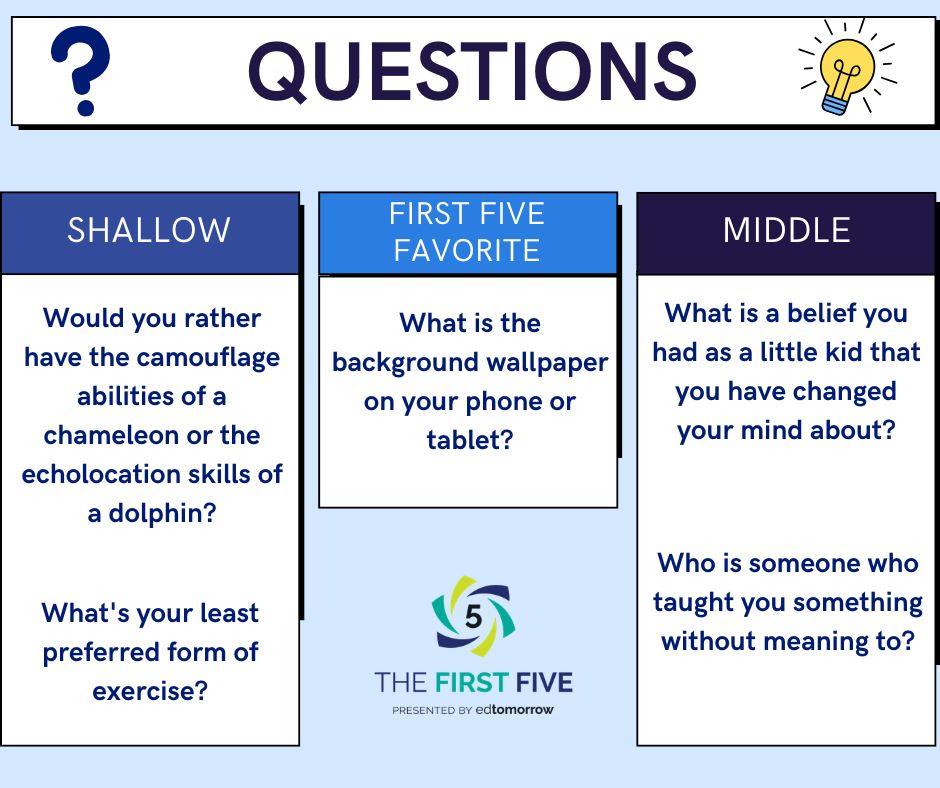 ?

QUESTIONS

SHALLOW

Would you rather have the camouflage abilities of a chameleon or the echolocation skills of a dolphin?

What's your least preferred form of exercise?

FIRST FIVE FAVORITE

What is the background wallpaper on your phone or tablet?

5

THE FIRST FIVE

PRESENTED BY edtomorrow

MIDDLE

What is a belief you had as a little kid that you have changed your mind about?

Who is someone who taught you something without meaning to?